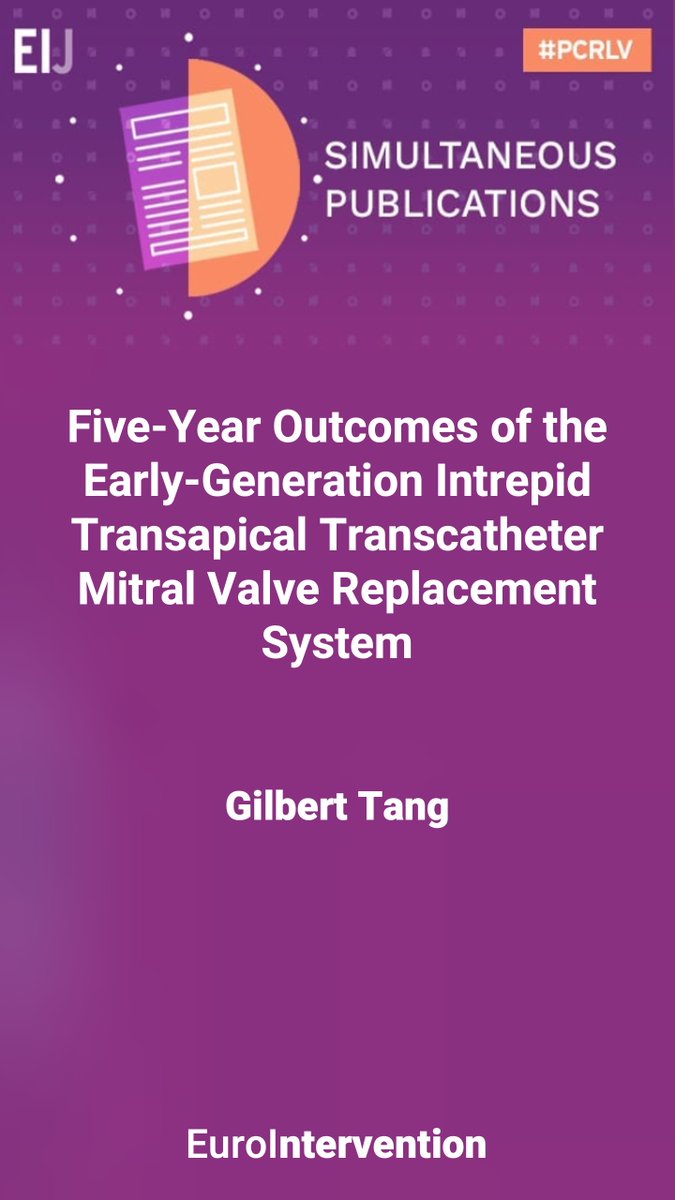 EIJ

#PCRLV

SIMULTANEOUS PUBLICATIONS

Five-Year Outcomes of the Early-Generation Intrepid Transapical Transcatheter Mitral Valve Replacement System

Gilbert Tang

EuroIntervention